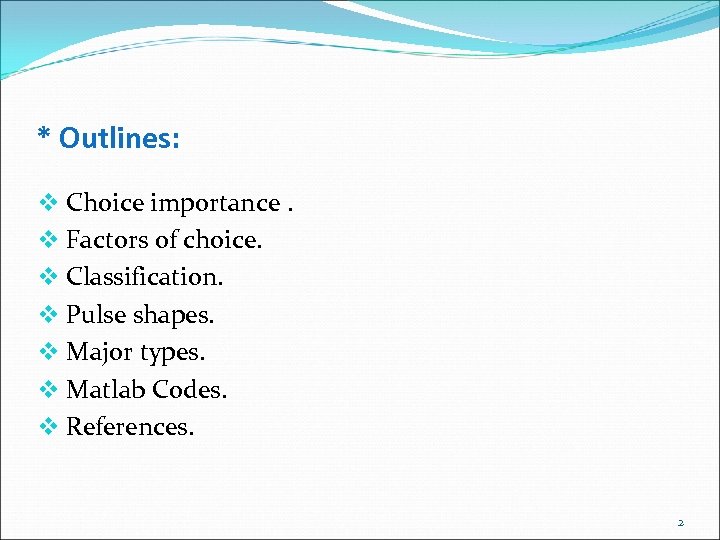 * Outlines:

❖ Choice importance .
❖ Factors of choice.
❖ Classification.
❖ Pulse shapes.
❖ Major types.
❖ Matlab Codes.
❖ References.

2